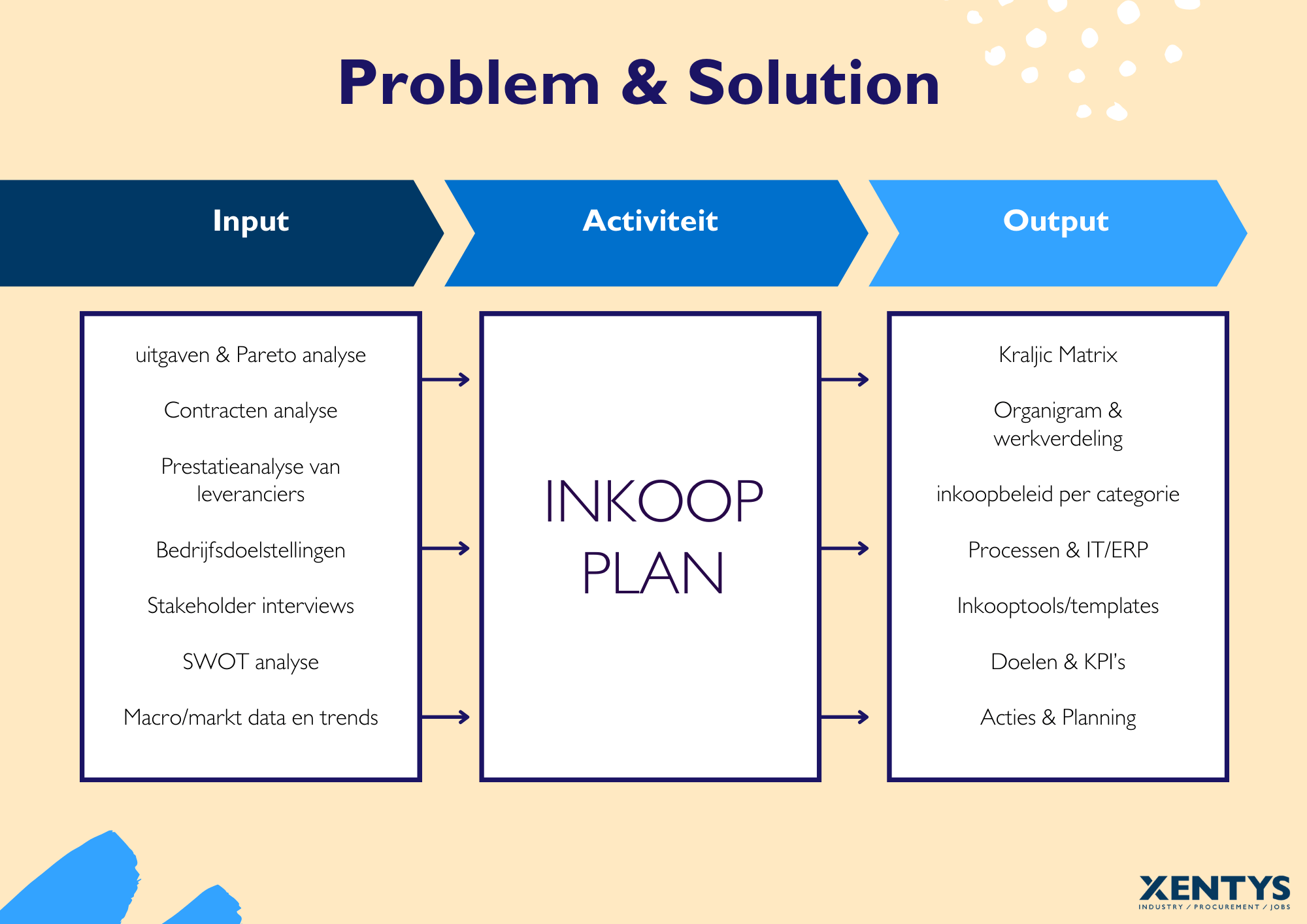 Problem & Solution

Input

Activiteit

Output

uitgaven & Pareto analyse

Contracten analyse

Prestatieanalyse van leveranciers

Bedrijfsdoelstellingen

Stakeholder interviews

SWOT analyse

Macro/markt data en trends

INKOOP PLAN

Kraljic Matrix

Organigram & werkverdeling

inkoopbeleid per categorie

Processen & IT/ERP

Inkooptools/templates

Doelen & KPI's

Acties & Planning

XENTYS
INDUSTRY / PROCUREMENT / JOBS